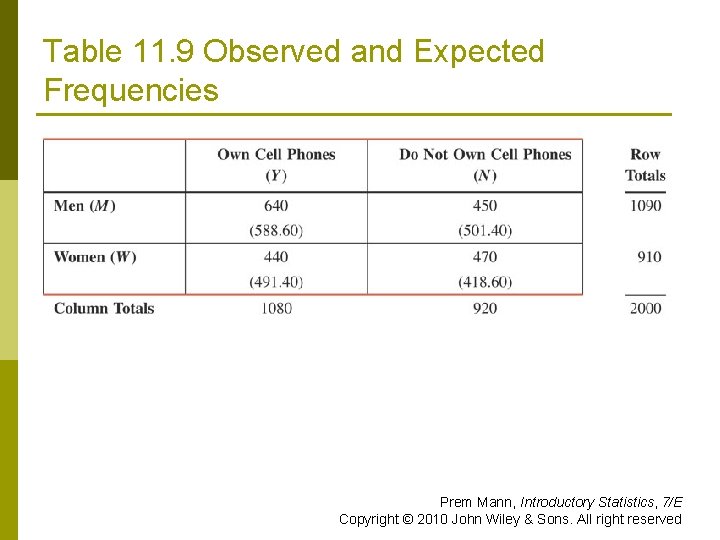 Table 11.9 Observed and Expected Frequencies

| | Own Cell Phones ($Y$) | Do Not Own Cell Phones ($N$) | Row Totals |
|---|---|---|---|
| Men ($M$) | 640 (588.60) | 450 (501.40) | 1090 |
| Women ($W$) | 440 (491.40) | 470 (418.60) | 910 |
| Column Totals | 1080 | 920 | 2000 |

Prem Mann, Introductory Statistics, 7/E
Copyright © 2010 John Wiley & Sons. All right reserved